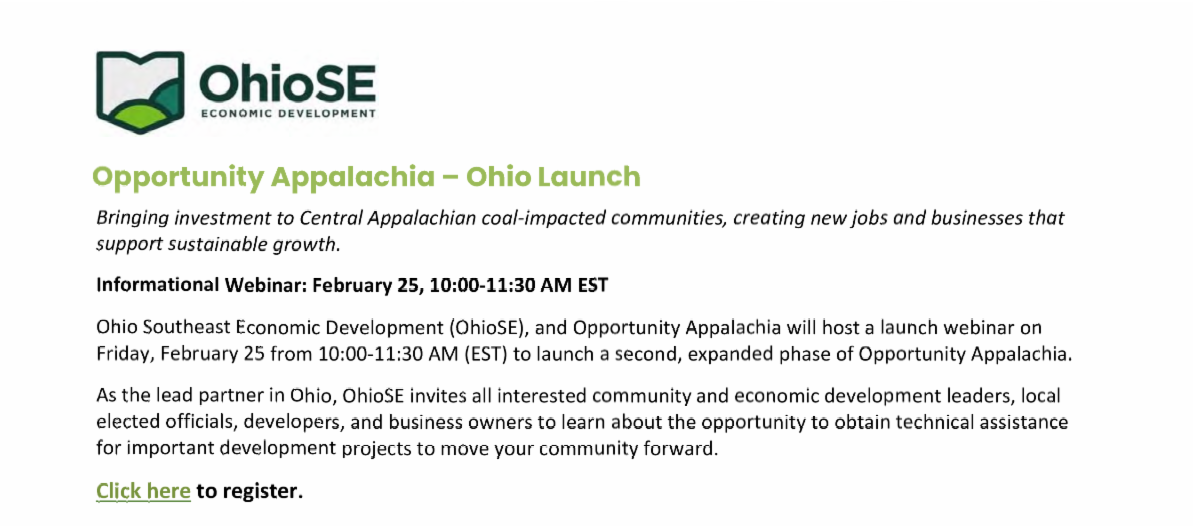 OhioSE
ECONOMIC DEVELOPMENT

Opportunity Appalachia – Ohio Launch

Bringing investment to Central Appalachian coal-impacted communities, creating new jobs and businesses that support sustainable growth.

Informational Webinar: February 25, 10:00-11:30 AM EST

Ohio Southeast Economic Development (OhioSE), and Opportunity Appalachia will host a launch webinar on Friday, February 25 from 10:00-11:30 AM (EST) to launch a second, expanded phase of Opportunity Appalachia.

As the lead partner in Ohio, OhioSE invites all interested community and economic development leaders, local elected officials, developers, and business owners to learn about the opportunity to obtain technical assistance for important development projects to move your community forward.

Click here to register.